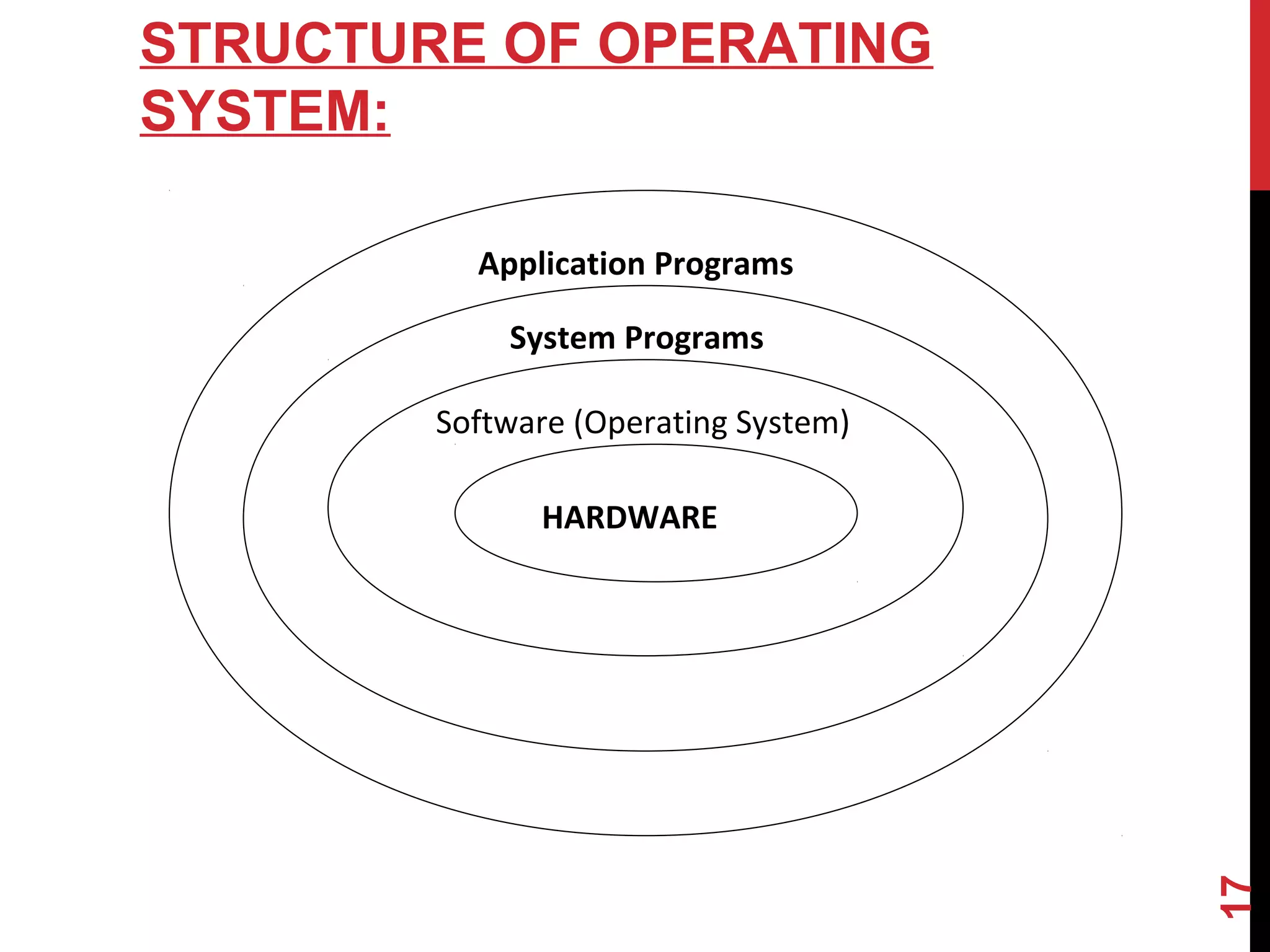 STRUCTURE OF OPERATING SYSTEM:

Application Programs

System Programs

Software (Operating System)

HARDWARE

17